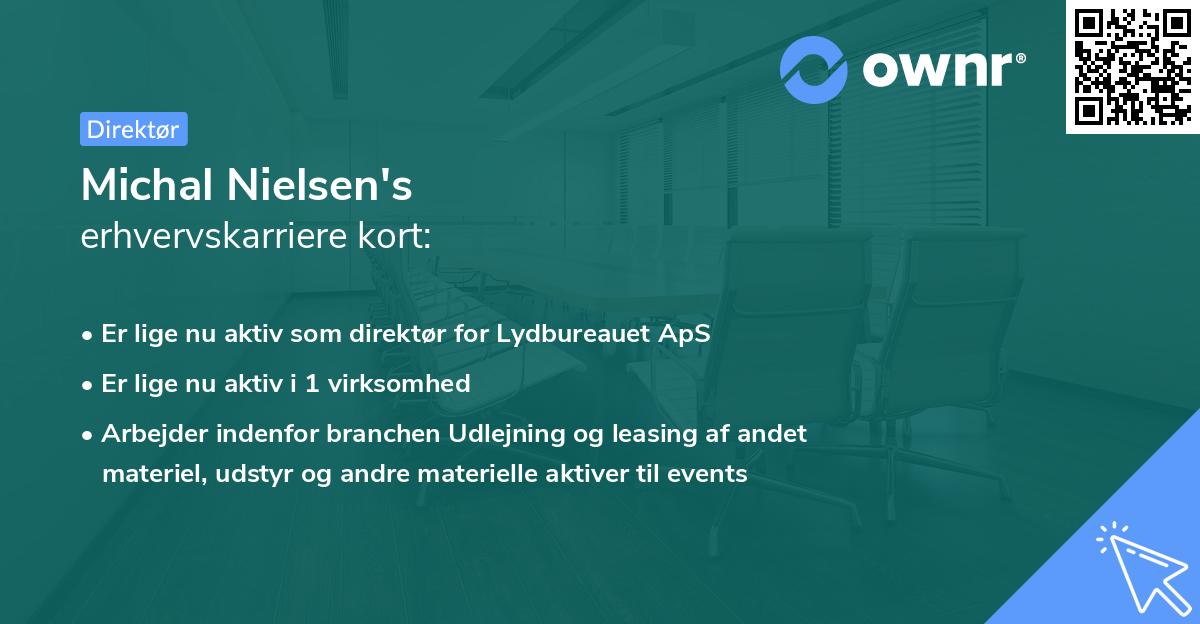 ownr®

Direktør

Michal Nielsen's
erhvervskarriere kort:

• Er lige nu aktiv som direktør for Lydbureauet ApS
• Er lige nu aktiv i 1 virksomhed
• Arbejder indenfor branchen Udlejning og leasing af andet materiel, udstyr og andre materielle aktiver til events